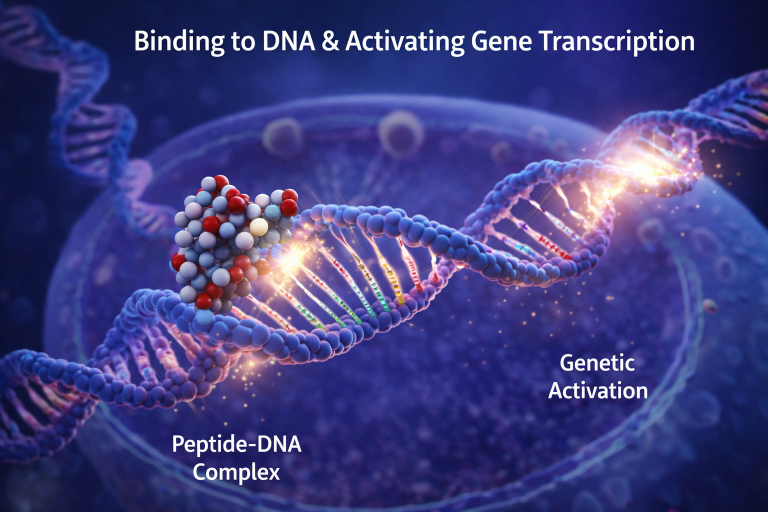 Binding to DNA & Activating Gene Transcription

Genetic Activation

Peptide-DNA Complex